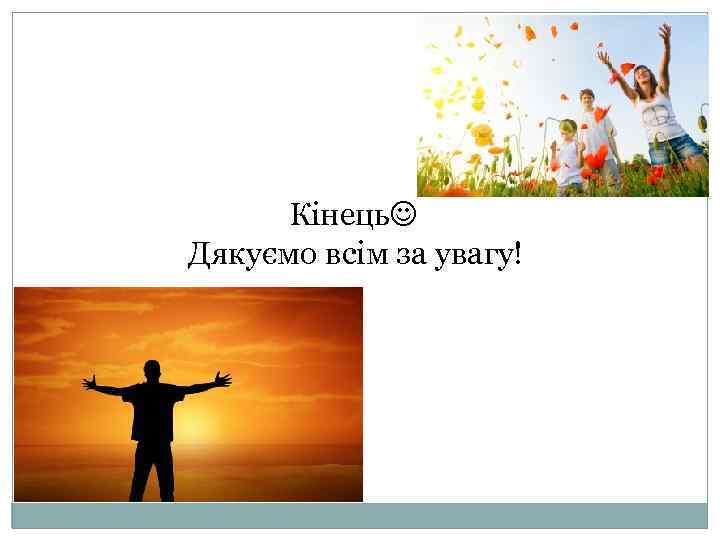 Кінець☺
Дякуємо всім за увагу!